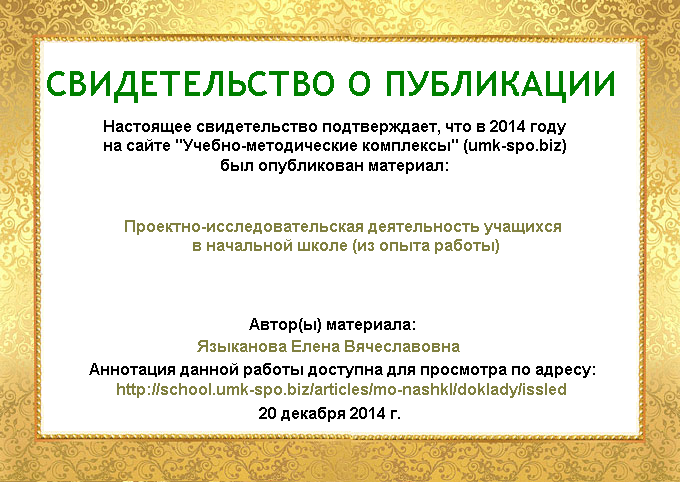 СВИДЕТЕЛЬСТВО О ПУБЛИКАЦИИ

Настоящее свидетельство подтверждает, что в 2014 году на сайте "Учебно-методические комплексы" (umk-spo.biz) был опубликован материал:

Проектно-исследовательская деятельность учащихся в начальной школе (из опыта работы)

Автор(ы) материала:
Языканова Елена Вячеславовна
Аннотация данной работы доступна для просмотра по адресу:
http://school.umk-spo.biz/articles/mo-nashkl/doklady/issled
20 декабря 2014 г.